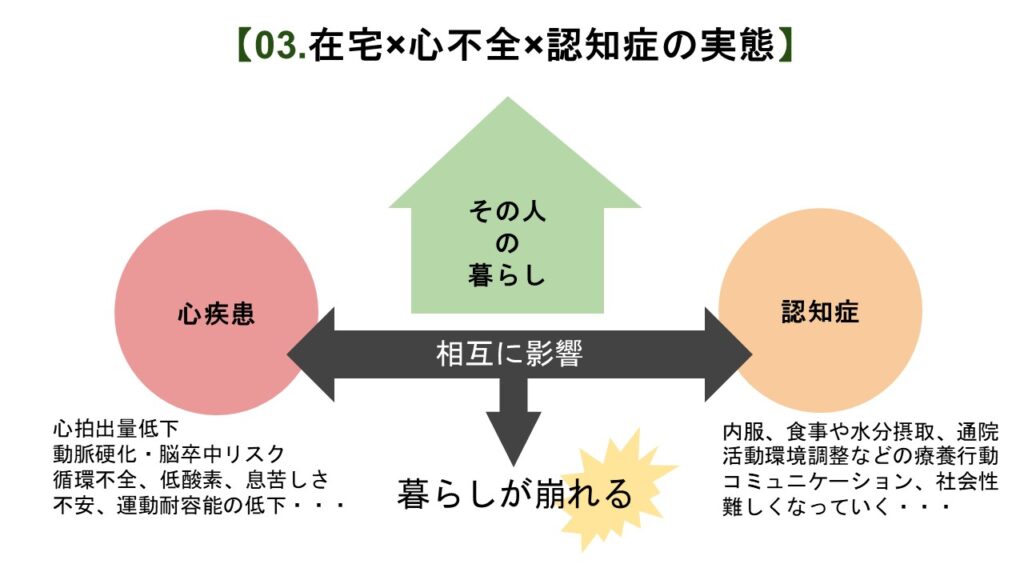 【03.在宅×心不全×認知症の実態】

その人
の
暮らし

心疾患

認知症

相互に影響

心拍出量低下
動脈硬化・脳卒中リスク
循環不全、低酸素、息苦しさ
不安、運動耐容能の低下・・・

暮らしが崩れる

内服、食事や水分摂取、通院
活動環境調整などの療養行動
コミュニケーション、社会性
難しくなっていく・・・